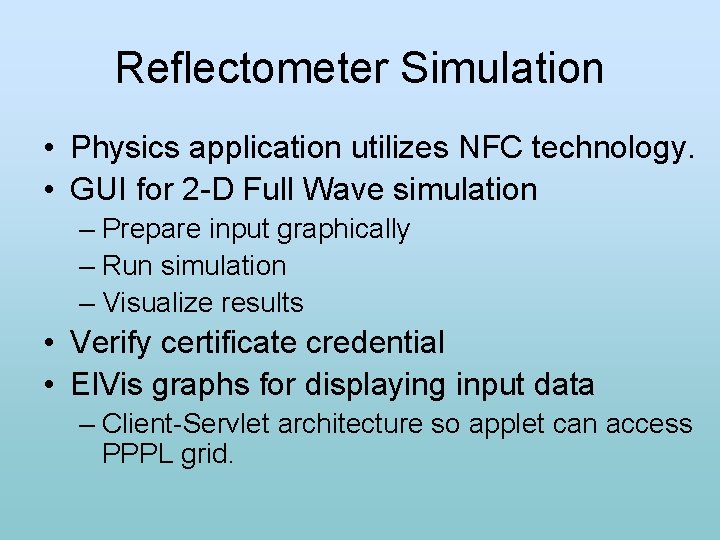 Reflectometer Simulation

• Physics application utilizes NFC technology.
• GUI for 2-D Full Wave simulation
– Prepare input graphically
– Run simulation
– Visualize results
• Verify certificate credential
• ElVis graphs for displaying input data
– Client-Servlet architecture so applet can access PPPL grid.